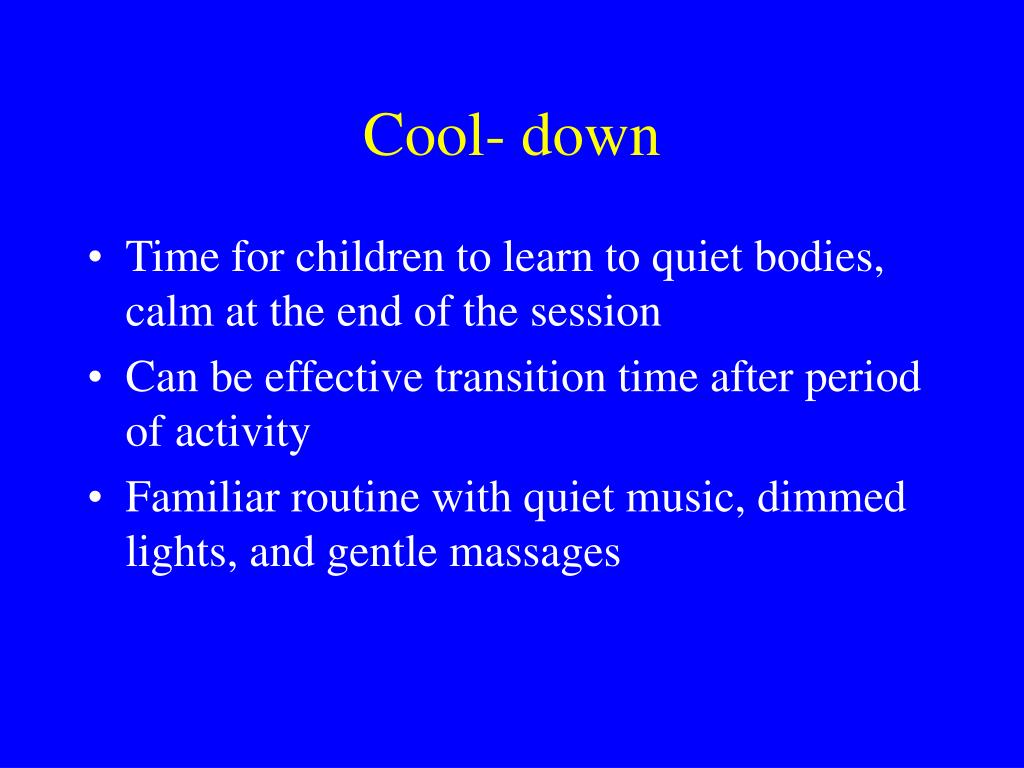 Cool- down

• Time for children to learn to quiet bodies, calm at the end of the session
• Can be effective transition time after period of activity
• Familiar routine with quiet music, dimmed lights, and gentle massages